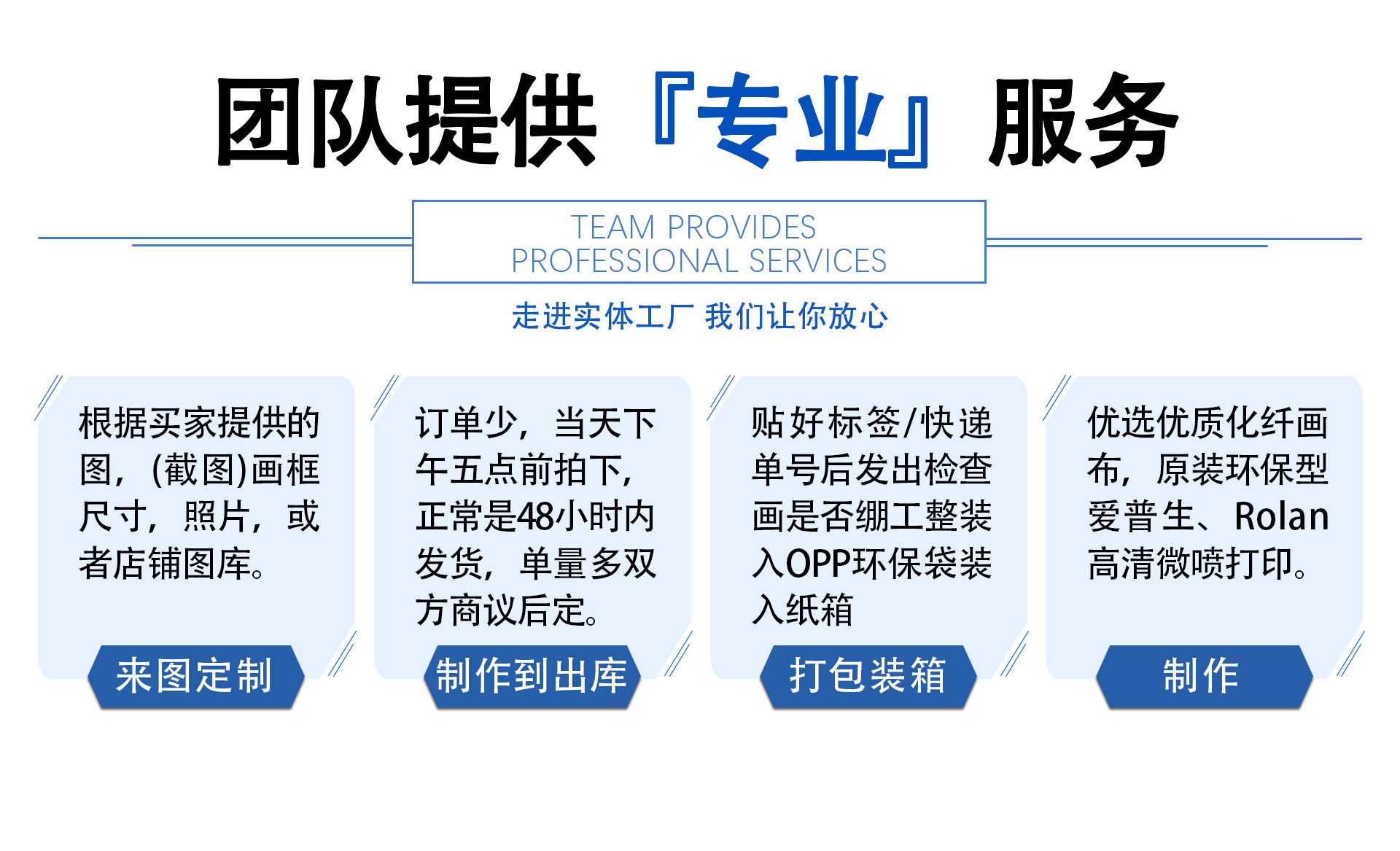 团队提供『专业』服务

TEAM PROVIDES
PROFESSIONAL SERVICES

走进实体工厂 我们让你放心

根据买家提供的图，(截图)画框尺寸，照片，或者店铺图库。

来图定制

订单少，当天下午五点前拍下，正常是48小时内发货，单量多双方商议后定。

制作到出库

贴好标签/快递单号后发出检查画是否绷工整装入OPP环保袋装入纸箱

打包装箱

优选优质化纤画布，原装环保型爱普生、Rolan高清微喷打印。

制作